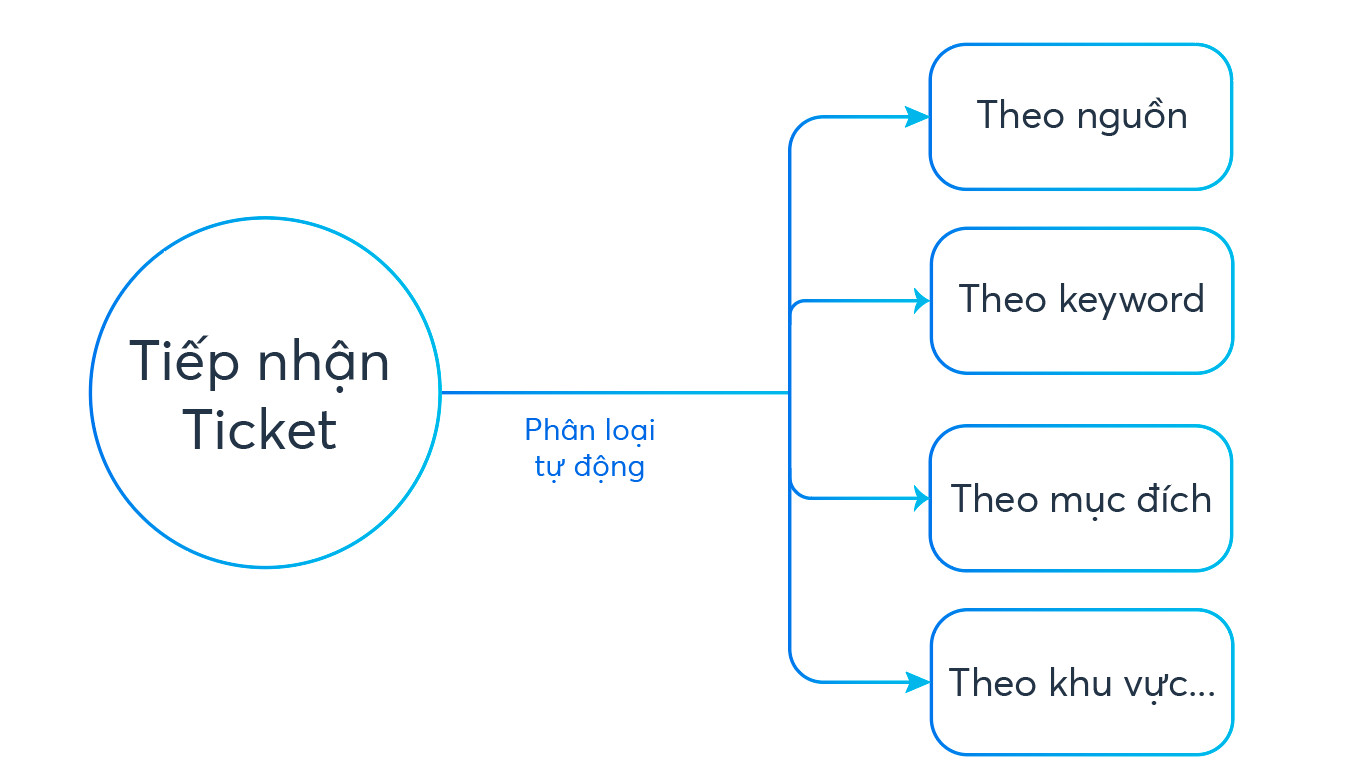 Tiếp nhận Ticket

Phân loại tự động

Theo nguồn

Theo keyword

Theo mục đích

Theo khu vực...